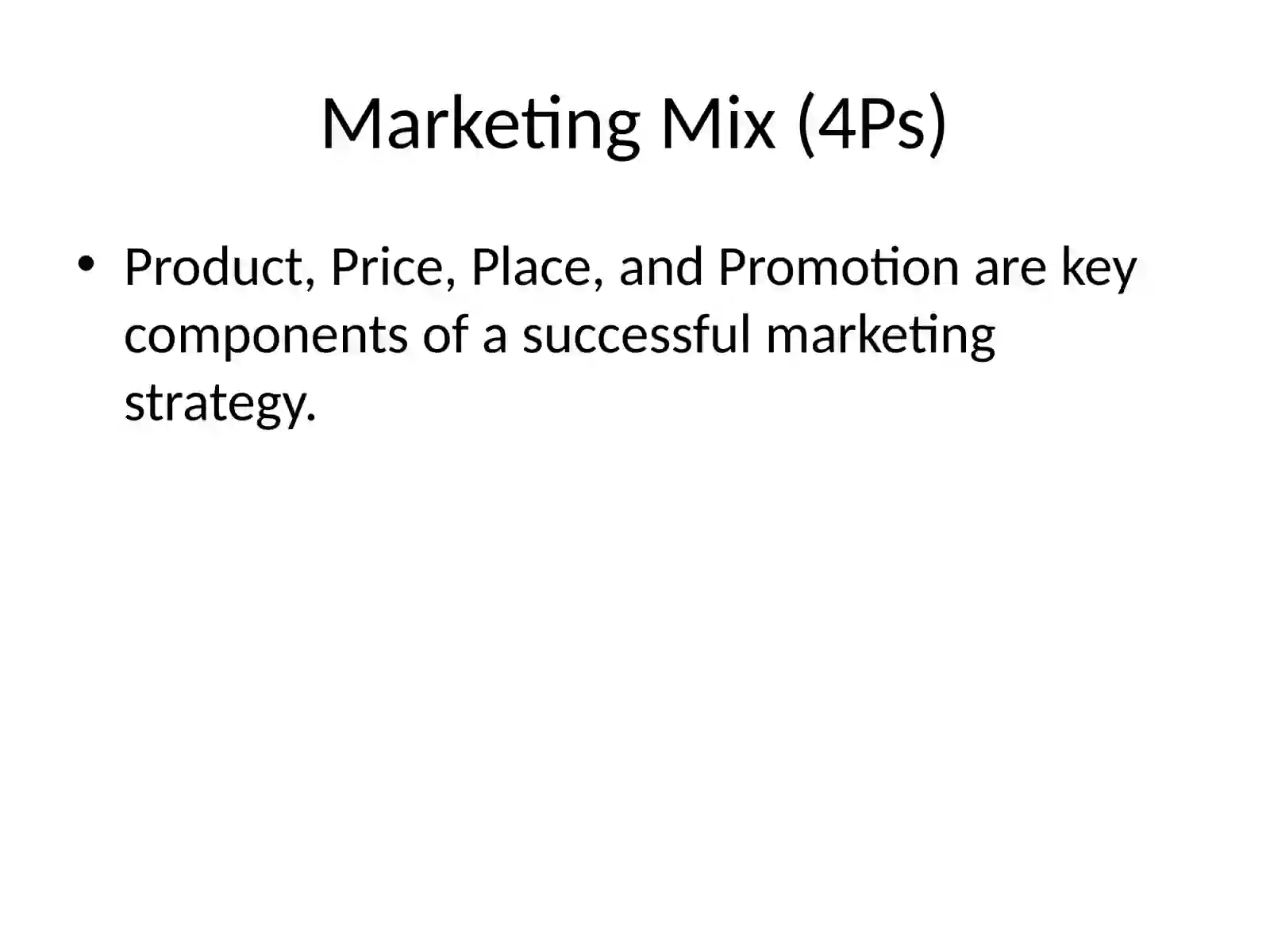 Marketing Mix (4Ps)

• Product, Price, Place, and Promotion are key components of a successful marketing strategy.